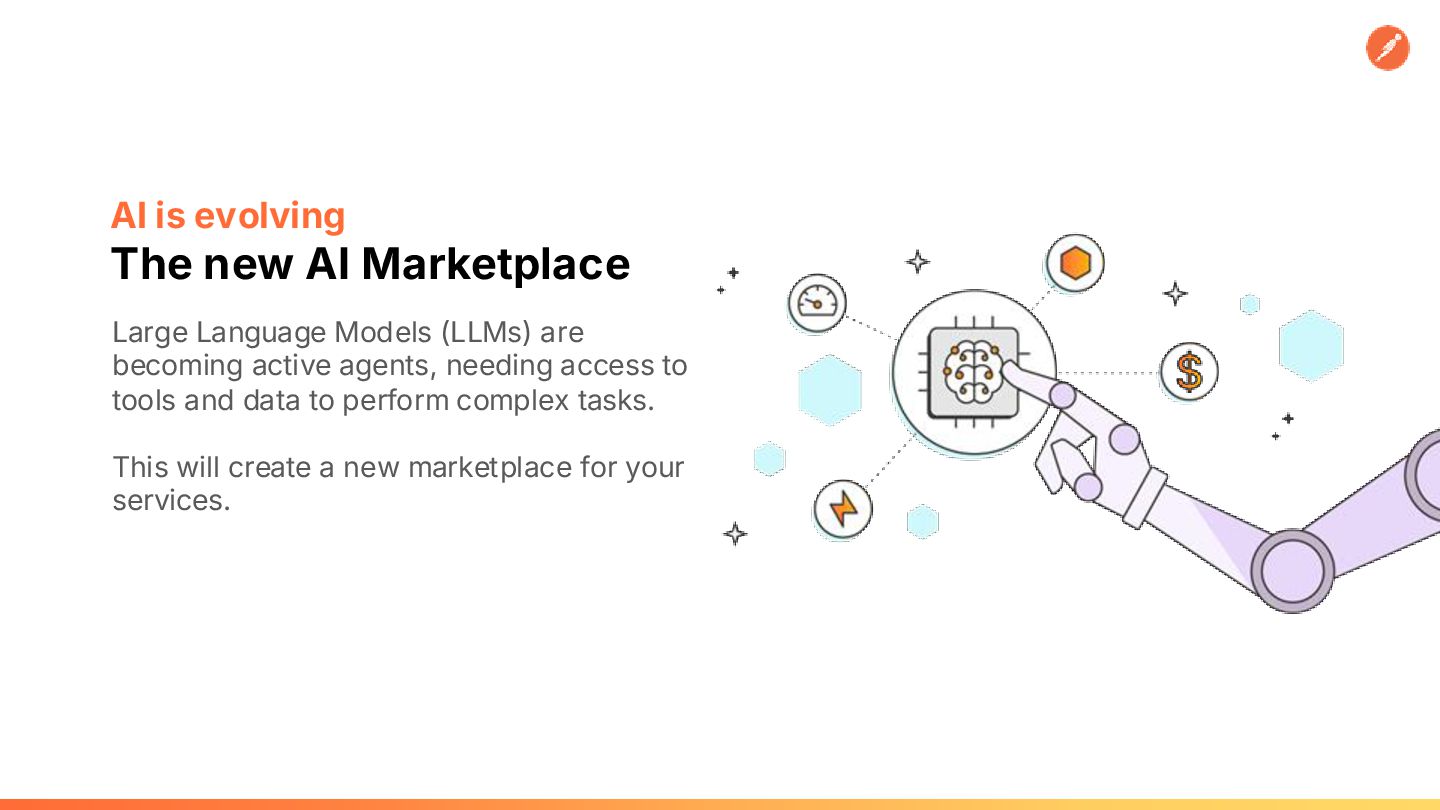 AI is evolving
The new AI Marketplace

Large Language Models (LLMs) are becoming active agents, needing access to tools and data to perform complex tasks.

This will create a new marketplace for your services.